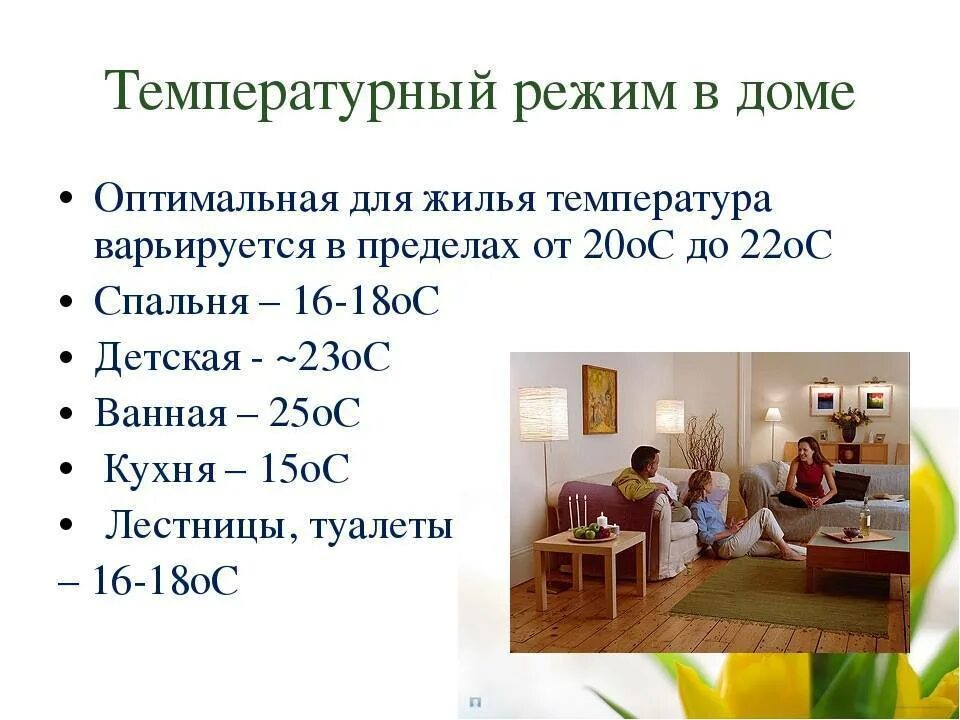 Температурный режим в доме

• Оптимальная для жилья температура варьируется в пределах от 20оС до 22оС
• Спальня – 16-18оС
• Детская - ~23оС
• Ванная – 25оС
• Кухня – 15оС
• Лестницы, туалеты
– 16-18оС